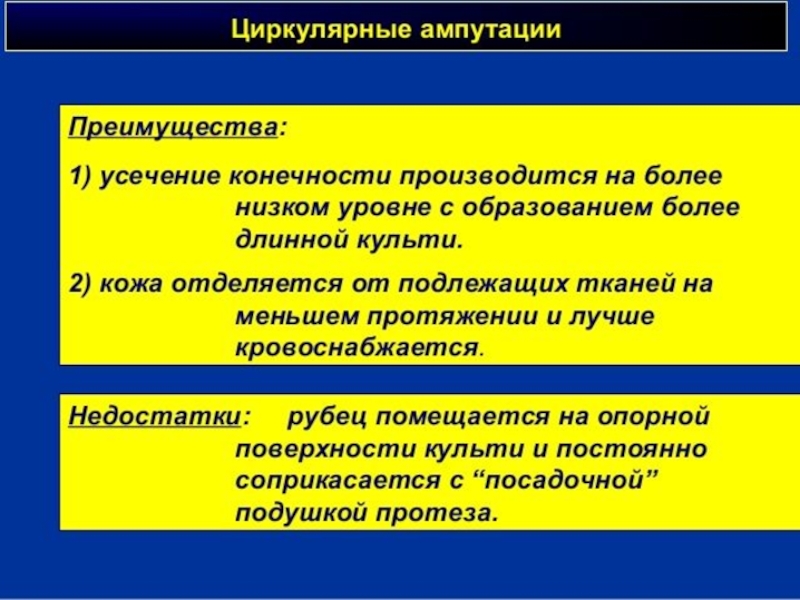 Циркулярные ампутации

Преимущества:

1) усечение конечности производится на более низком уровне с образованием более длинной культи.

2) кожа отделяется от подлежащих тканей на меньшем протяжении и лучше кровоснабжается.

Недостатки: рубец помещается на опорной поверхности культи и постоянно соприкасается с “посадочной” подушкой протеза.